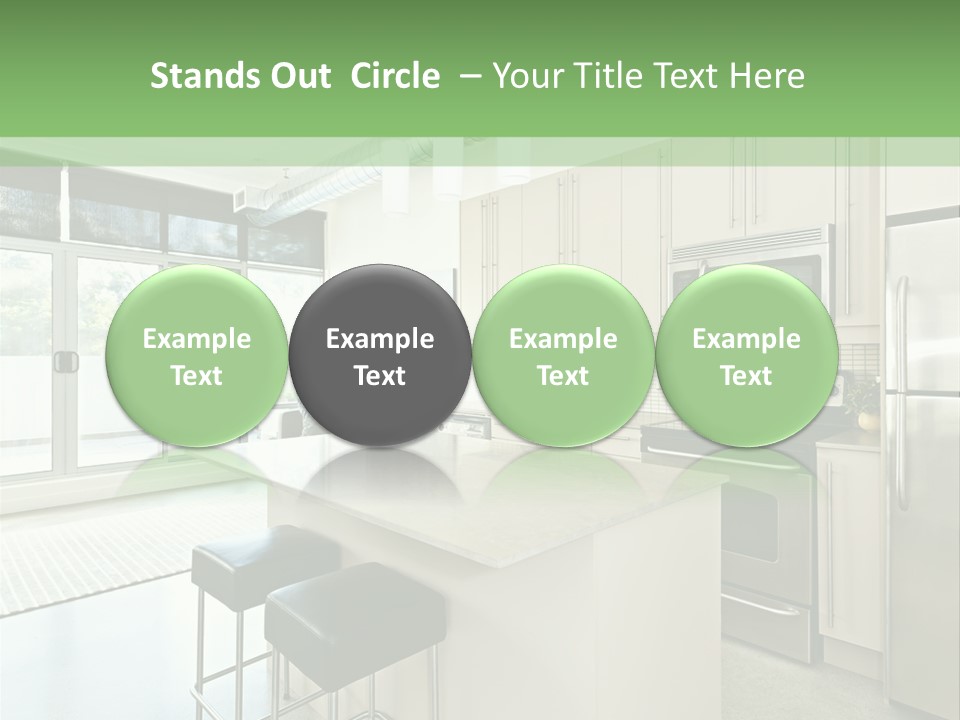 Stands Out Circle – Your Title Text Here

Example Text

Example Text

Example Text

Example Text